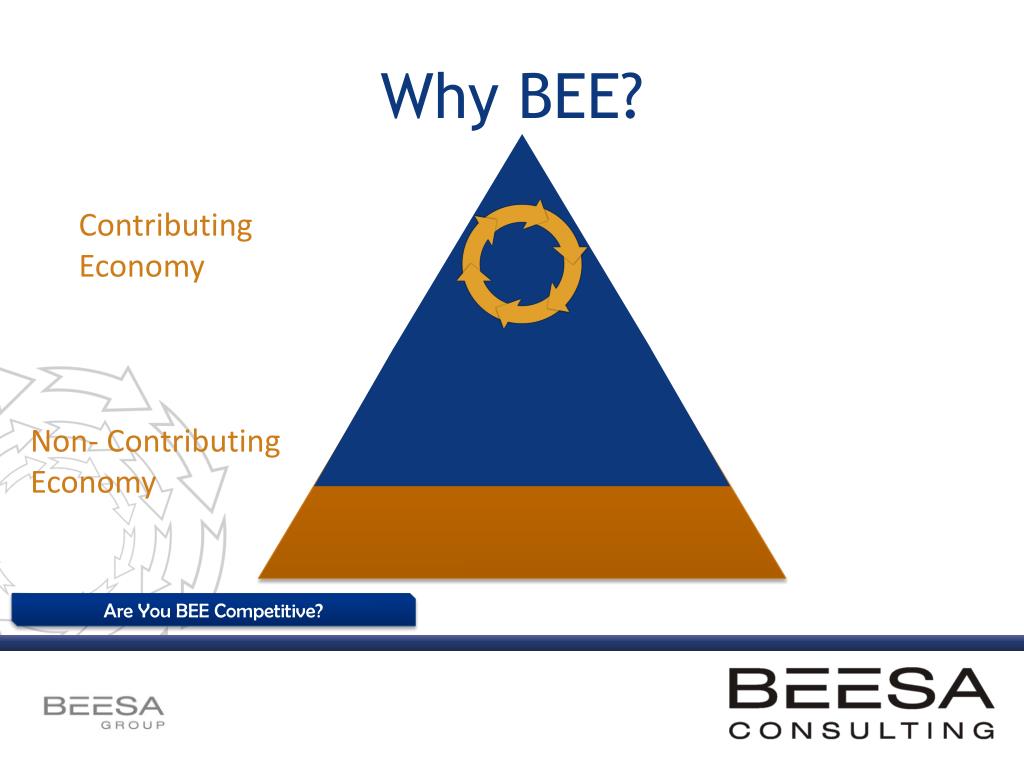 Why BEE?

Contributing Economy

Non- Contributing Economy

Are You BEE Competitive?

BEESA GROUP

BEESA CONSULTING